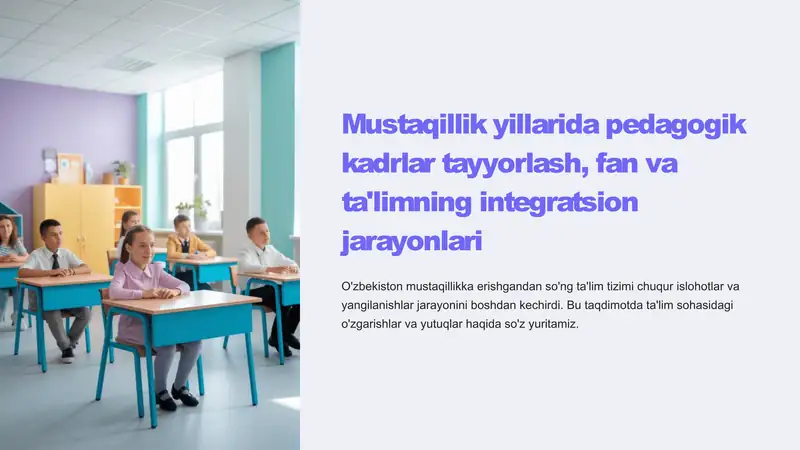 Mustaqillik yillarida pedagogik kadrlar tayyorlash, fan va ta'limning integratsion jarayonlari

O'zbekiston mustaqillikka erishgandan so'ng ta'lim tizimi chuqur islohotlar va yangilanishlar jarayonini boshdan kechirdi. Bu taqdimotda ta'lim sohasidagi o'zgarishlar va yutuqlar haqida so'z yuritamiz.